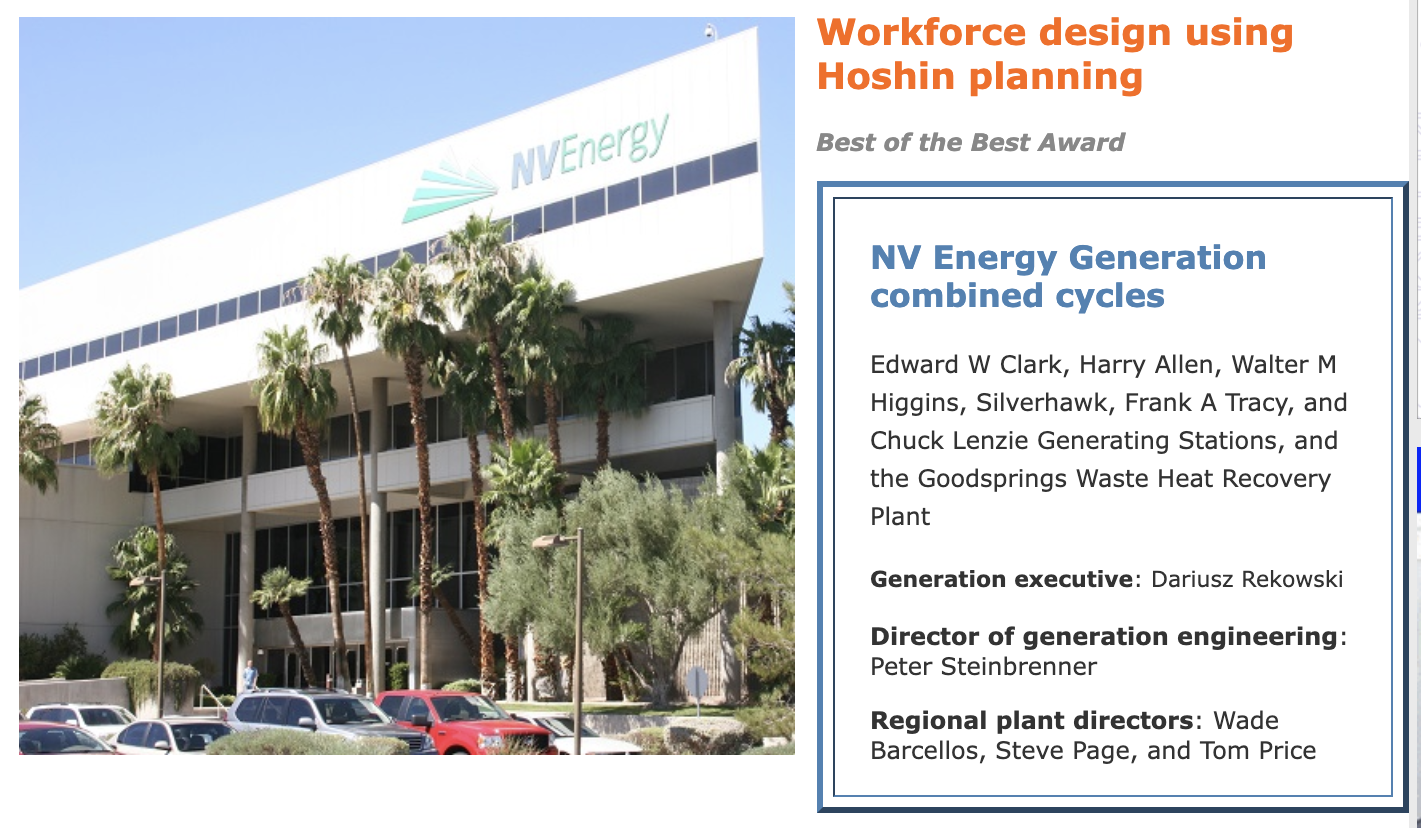 NVEnergy

Workforce design using Hoshin planning

Best of the Best Award

NV Energy Generation combined cycles

Edward W Clark, Harry Allen, Walter M Higgins, Silverhawk, Frank A Tracy, and Chuck Lenzie Generating Stations, and the Goodsprings Waste Heat Recovery Plant

Generation executive: Dariusz Rekowski

Director of generation engineering: Peter Steinbrenner

Regional plant directors: Wade Barcellos, Steve Page, and Tom Price